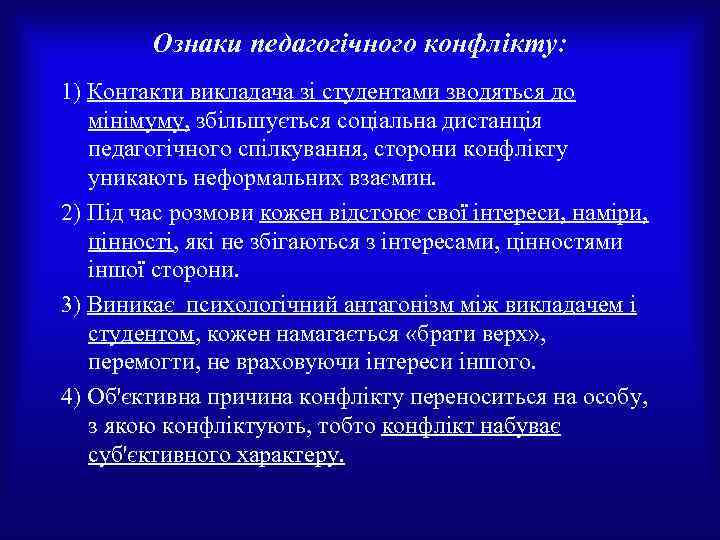 Ознаки педагогічного конфлікту:

1) Контакти викладача зі студентами зводяться до мінімуму, збільшується соціальна дистанція педагогічного спілкування, сторони конфлікту уникають неформальних взаємин.

2) Під час розмови кожен відстоює свої інтереси, наміри, цінності, які не збігаються з інтересами, цінностями іншої сторони.

3) Виникає психологічний антагонізм між викладачем і студентом, кожен намагається «брати верх», перемогти, не враховуючи інтереси іншого.

4) Об'єктивна причина конфлікту переноситься на особу, з якою конфліктують, тобто конфлікт набуває суб'єктивного характеру.